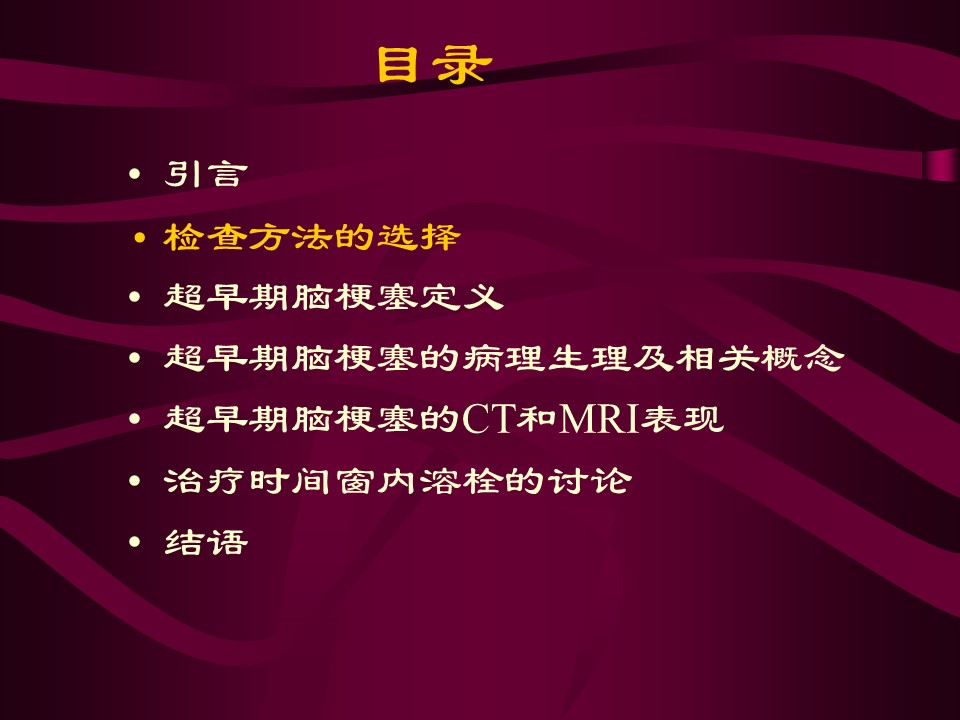 目录

• 引言
• 检查方法的选择
• 超早期脑梗塞定义
• 超早期脑梗塞的病理生理及相关概念
• 超早期脑梗塞的CT和MRI表现
• 治疗时间窗内溶栓的讨论
• 结语